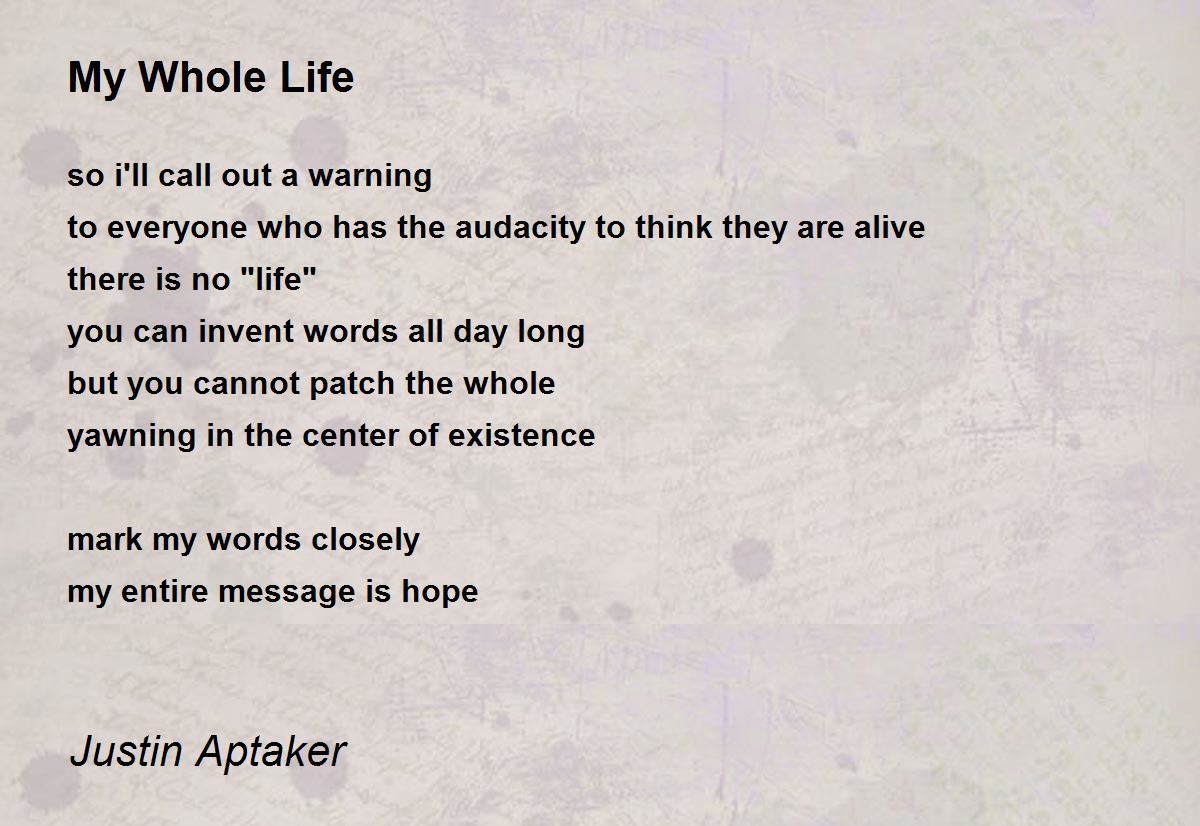 My Whole Life

so i'll call out a warning
to everyone who has the audacity to think they are alive
there is no "life"
you can invent words all day long
but you cannot patch the whole
yawning in the center of existence

mark my words closely
my entire message is hope

Justin Aptaker